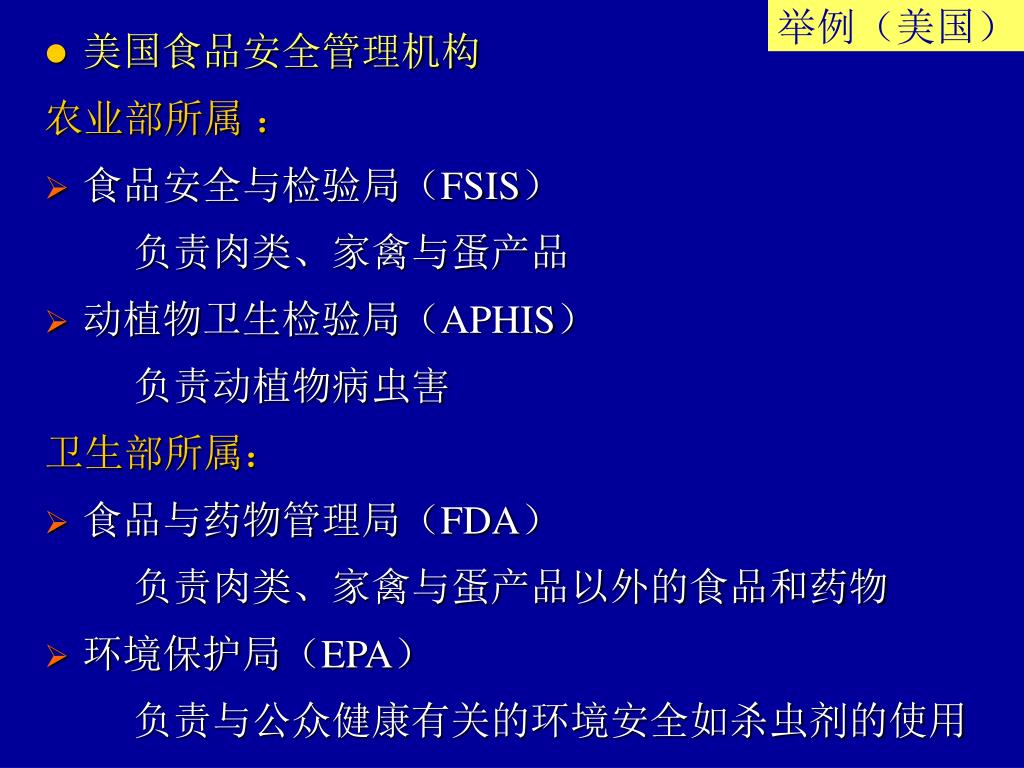 举例（美国）

● 美国食品安全管理机构

农业部所属 ：

➢ 食品安全与检验局（FSIS）

负责肉类、家禽与蛋产品

➢ 动植物卫生检验局（APHIS）

负责动植物病虫害

卫生部所属：

➢ 食品与药物管理局（FDA）

负责肉类、家禽与蛋产品以外的食品和药物

➢ 环境保护局（EPA）

负责与公众健康有关的环境安全如杀虫剂的使用